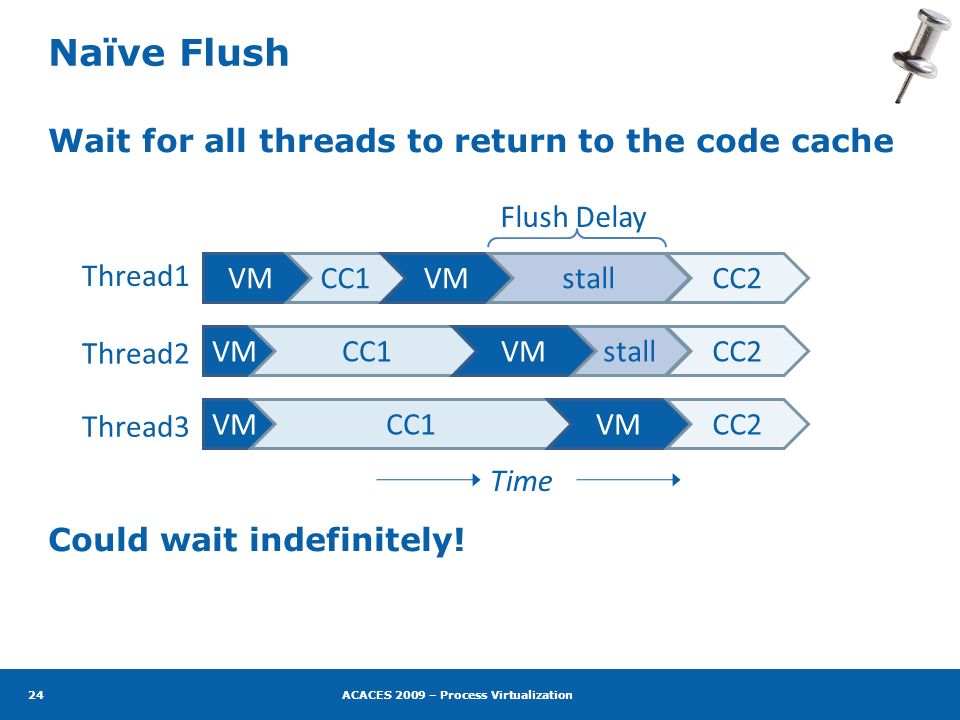 Naïve Flush

Wait for all threads to return to the code cache

Flush Delay

Thread1 VM CC1 VM stall CC2

Thread2 VM CC1 VM stall CC2

Thread3 VM CC1 VM CC2

Time

Could wait indefinitely!

24

ACACES 2009 – Process Virtualization